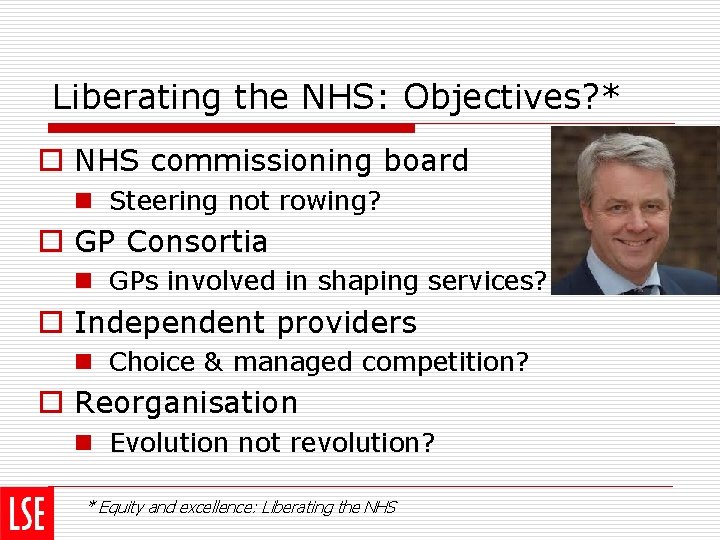 Liberating the NHS: Objectives?*

NHS commissioning board

Steering not rowing?

GP Consortia

GPs involved in shaping services?

Independent providers

Choice & managed competition?

Reorganisation

Evolution not revolution?

LSE

* Equity and excellence: Liberating the NHS